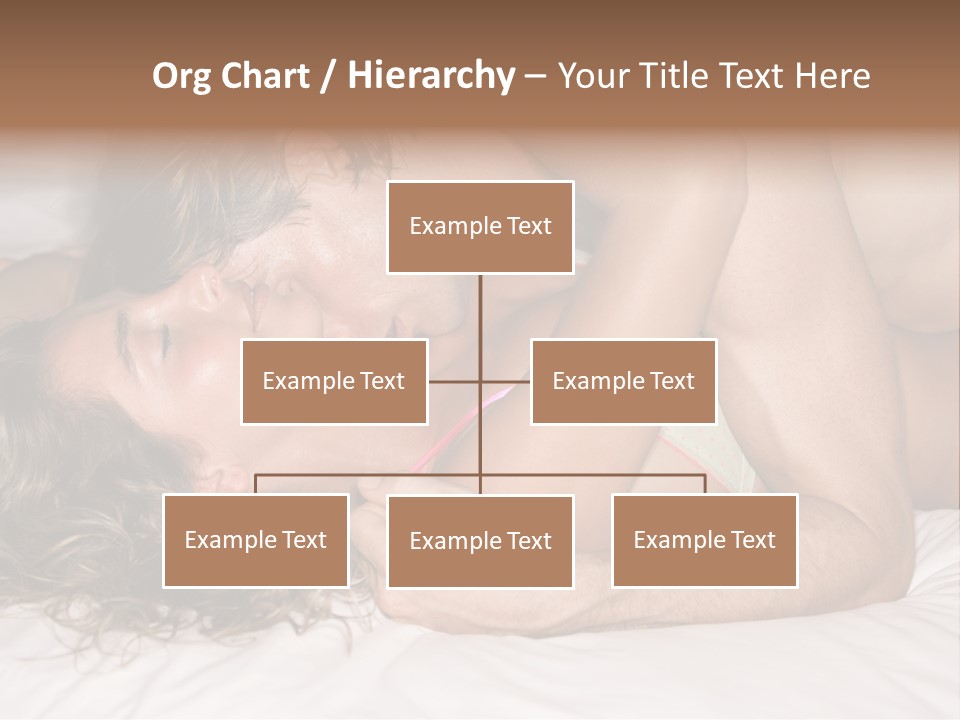 Org Chart / Hierarchy – Your Title Text Here

Example Text

Example Text

Example Text

Example Text

Example Text

Example Text